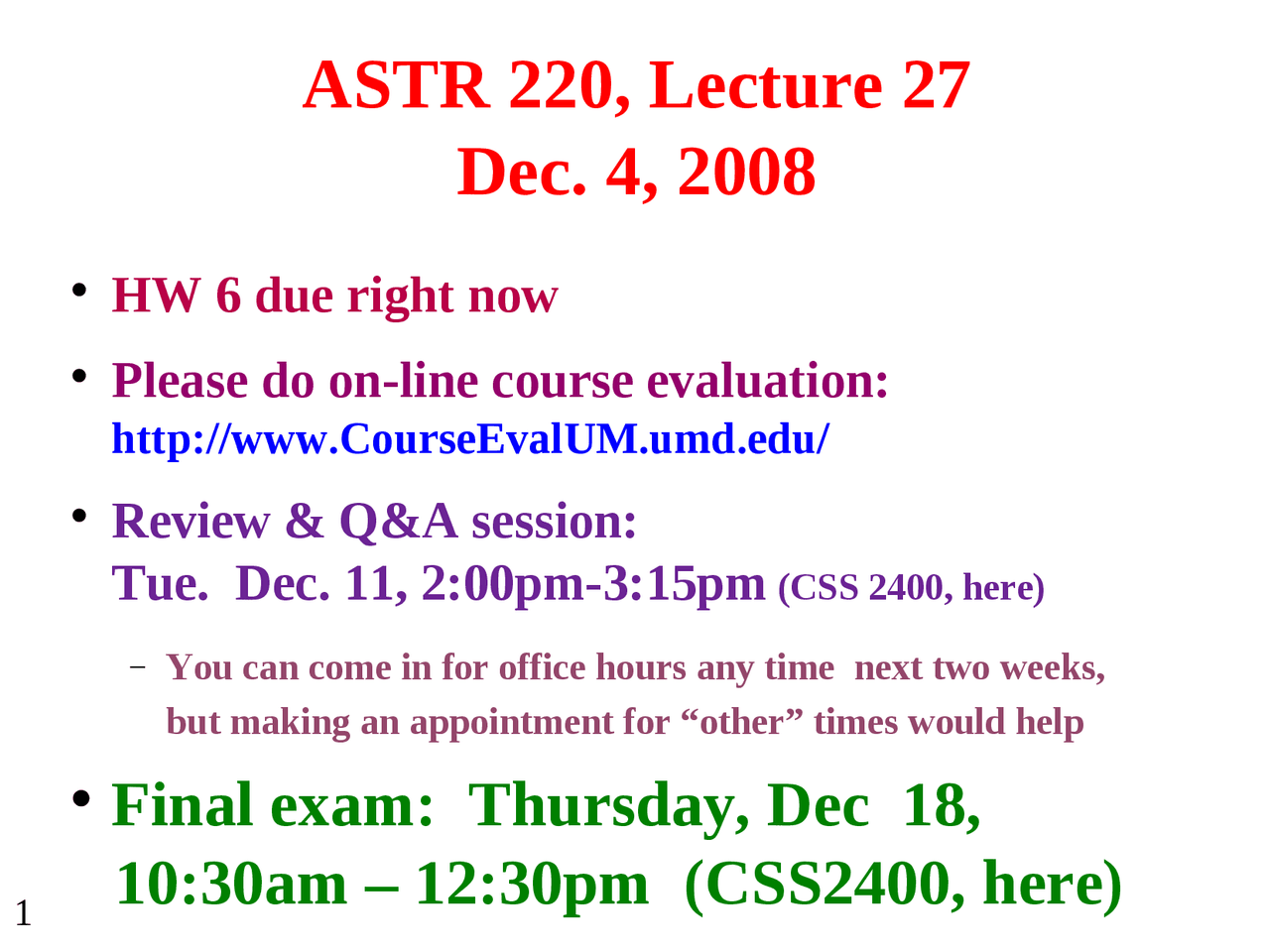 ASTR 220, Lecture 27
Dec. 4, 2008

• HW 6 due right now

• Please do on-line course evaluation:
http://www.CourseEvalUM.umd.edu/

• Review & Q&A session:
Tue. Dec. 11, 2:00pm-3:15pm (CSS 2400, here)

– You can come in for office hours any time next two weeks, but making an appointment for “other” times would help

• Final exam: Thursday, Dec 18, 10:30am – 12:30pm (CSS2400, here)

1